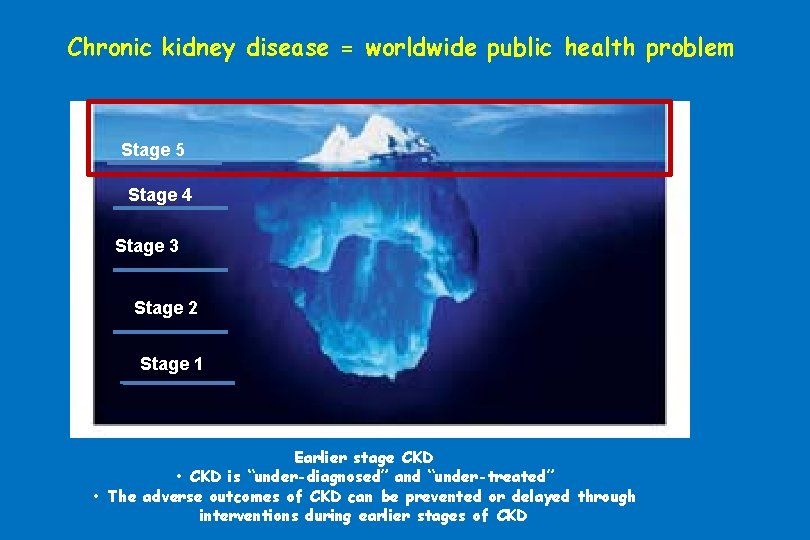 Chronic kidney disease = worldwide public health problem

Stage 5

Stage 4

Stage 3

Stage 2

Stage 1

Earlier stage CKD
• CKD is "under-diagnosed" and "under-treated"
• The adverse outcomes of CKD can be prevented or delayed through interventions during earlier stages of CKD